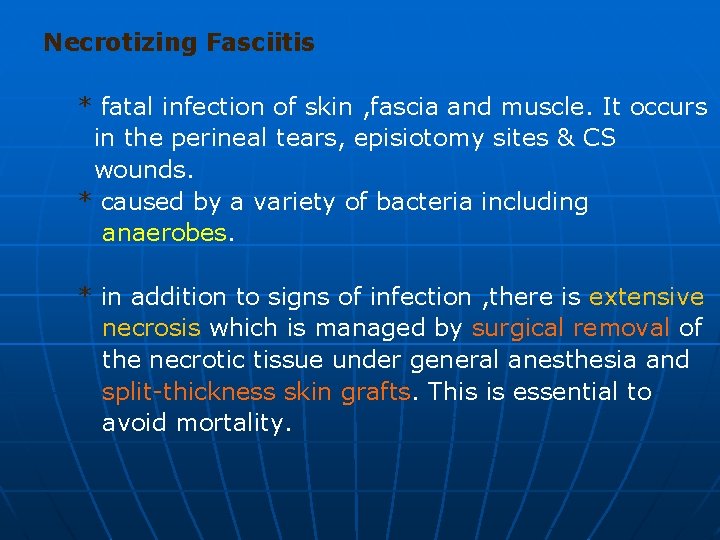 Necrotizing Fasciitis

* fatal infection of skin ,fascia and muscle. It occurs in the perineal tears, episiotomy sites & CS wounds.
* caused by a variety of bacteria including anaerobes.

* in addition to signs of infection ,there is extensive necrosis which is managed by surgical removal of the necrotic tissue under general anesthesia and split-thickness skin grafts. This is essential to avoid mortality.